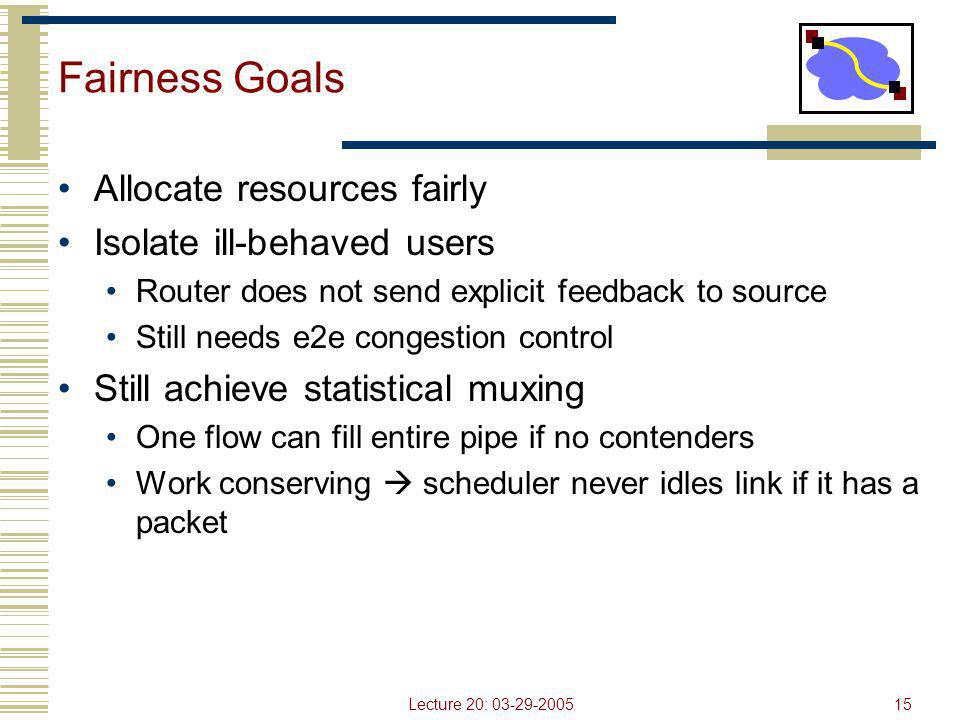 Fairness Goals

• Allocate resources fairly
• Isolate ill-behaved users
  • Router does not send explicit feedback to source
  • Still needs e2e congestion control
• Still achieve statistical muxing
  • One flow can fill entire pipe if no contenders
  • Work conserving → scheduler never idles link if it has a packet

Lecture 20: 03-29-2005

15